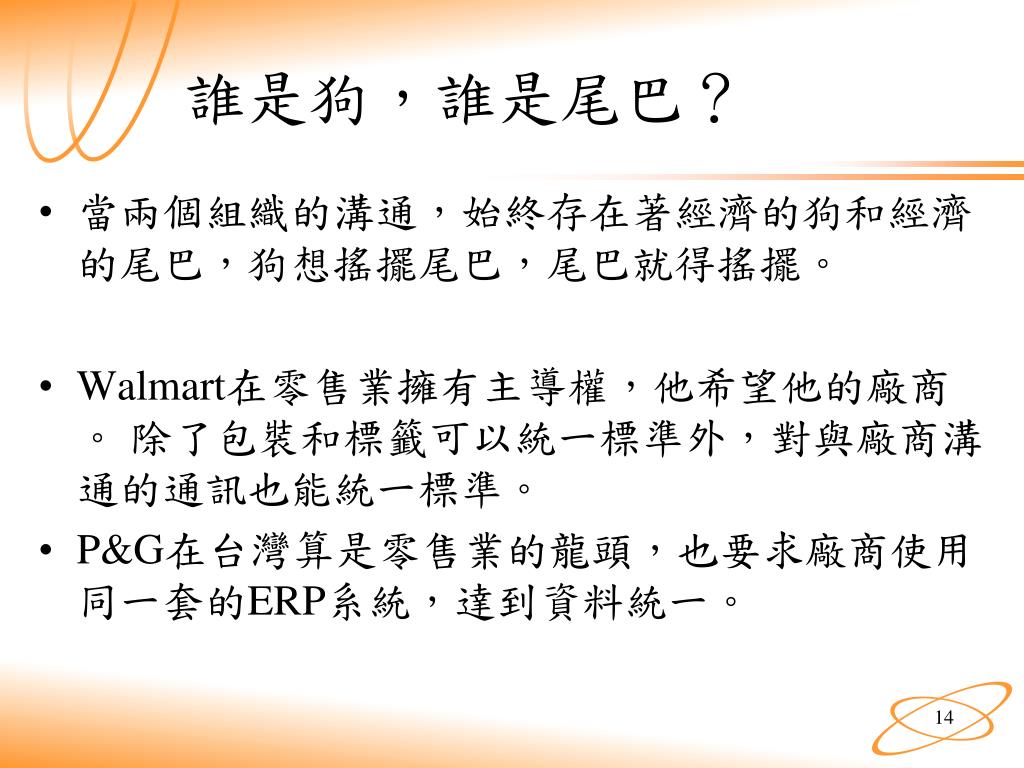 誰是狗，誰是尾巴？

• 當兩個組織的溝通，始終存在著經濟的狗和經濟的尾巴，狗想搖擺尾巴，尾巴就得搖擺。

• Walmart在零售業擁有主導權，他希望他的廠商。 除了包裝和標籤可以統一標準外，對與廠商溝通的通訊也能統一標準。

• P&G在台灣算是零售業的龍頭，也要求廠商使用同一套的ERP系統，達到資料統一。

14